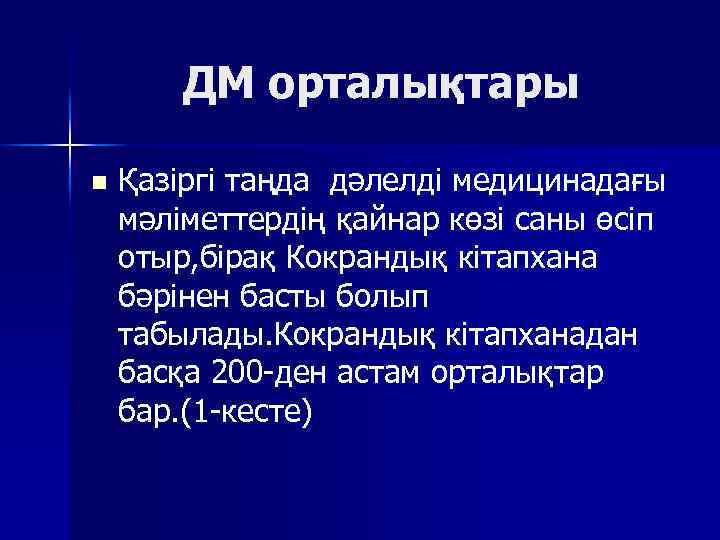 ДМ орталықтары

Қазіргі таңда дәлелді медицинадағы мәліметтердің қайнар көзі саны өсіп отыр,бірақ Кокрандық кітапхана бәрінен басты болып табылады.Кокрандық кітапханадан басқа 200-ден астам орталықтар бар.(1-кесте)